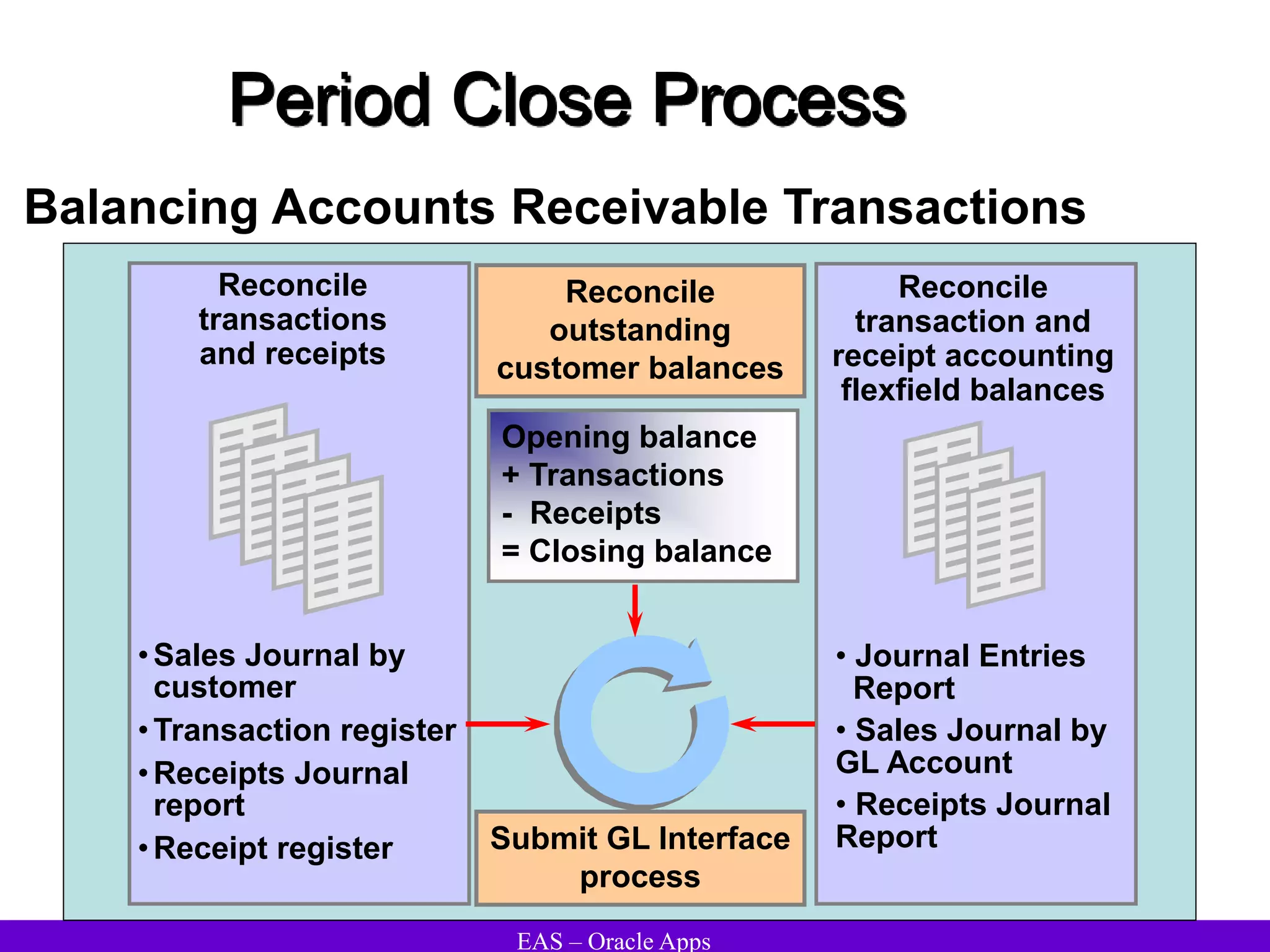 Period Close Process

Balancing Accounts Receivable Transactions

Reconcile transactions and receipts

• Sales Journal by customer
• Transaction register
• Receipts Journal report
• Receipt register

Reconcile outstanding customer balances

Opening balance
+ Transactions
- Receipts
= Closing balance

Submit GL Interface process

Reconcile transaction and receipt accounting flexfield balances

• Journal Entries Report
• Sales Journal by GL Account
• Receipts Journal Report

EAS – Oracle Apps